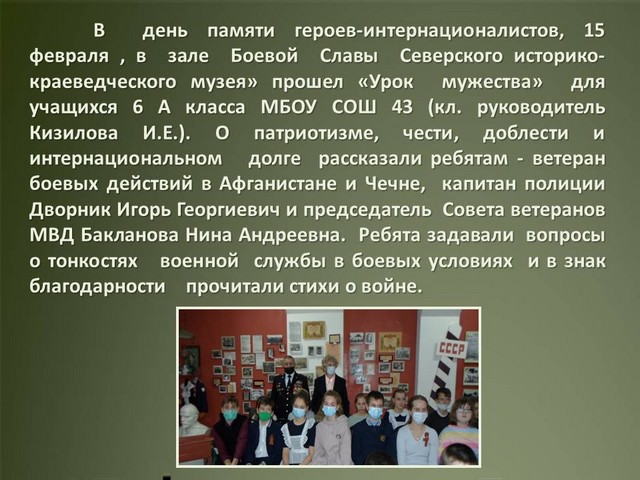 В день памяти героев-интернационалистов, 15 февраля , в зале Боевой Славы Северского историко-краеведческого музея» прошел «Урок мужества» для учащихся 6 А класса МБОУ СОШ 43 (кл. руководитель Кизилова И.Е.). О патриотизме, чести, доблести и интернациональном долге рассказали ребятам - ветеран боевых действий в Афганистане и Чечне, капитан полиции Дворник Игорь Георгиевич и председатель Совета ветеранов МВД Бакланова Нина Андреевна. Ребята задавали вопросы о тонкостях военной службы в боевых условиях и в знак благодарности прочитали стихи о войне.

СССР